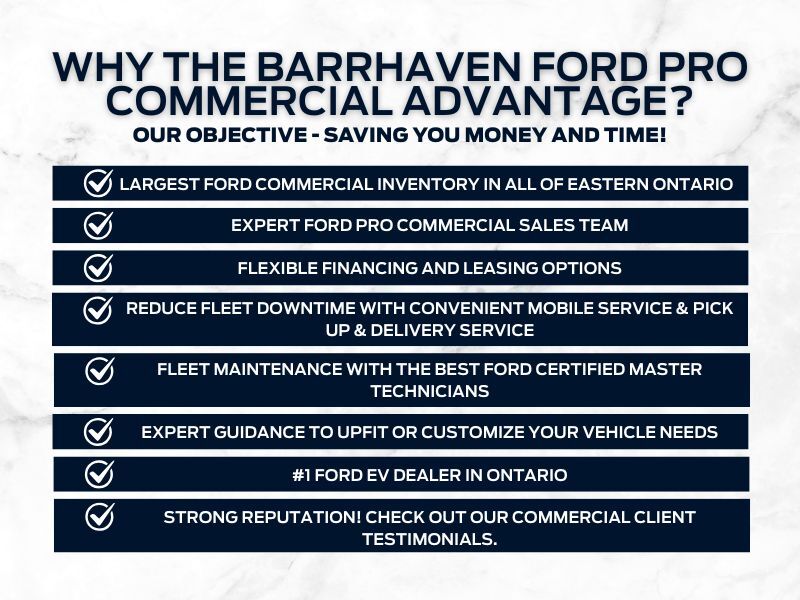 WHY THE BARRHAVEN FORD PRO COMMERCIAL ADVANTAGE?

OUR OBJECTIVE - SAVING YOU MONEY AND TIME!

LARGEST FORD COMMERCIAL INVENTORY IN ALL OF EASTERN ONTARIO

EXPERT FORD PRO COMMERCIAL SALES TEAM

FLEXIBLE FINANCING AND LEASING OPTIONS

REDUCE FLEET DOWNTIME WITH CONVENIENT MOBILE SERVICE & PICK UP & DELIVERY SERVICE

FLEET MAINTENANCE WITH THE BEST FORD CERTIFIED MASTER TECHNICIANS

EXPERT GUIDANCE TO UPFIT OR CUSTOMIZE YOUR VEHICLE NEEDS

#1 FORD EV DEALER IN ONTARIO

STRONG REPUTATION! CHECK OUT OUR COMMERCIAL CLIENT TESTIMONIALS.